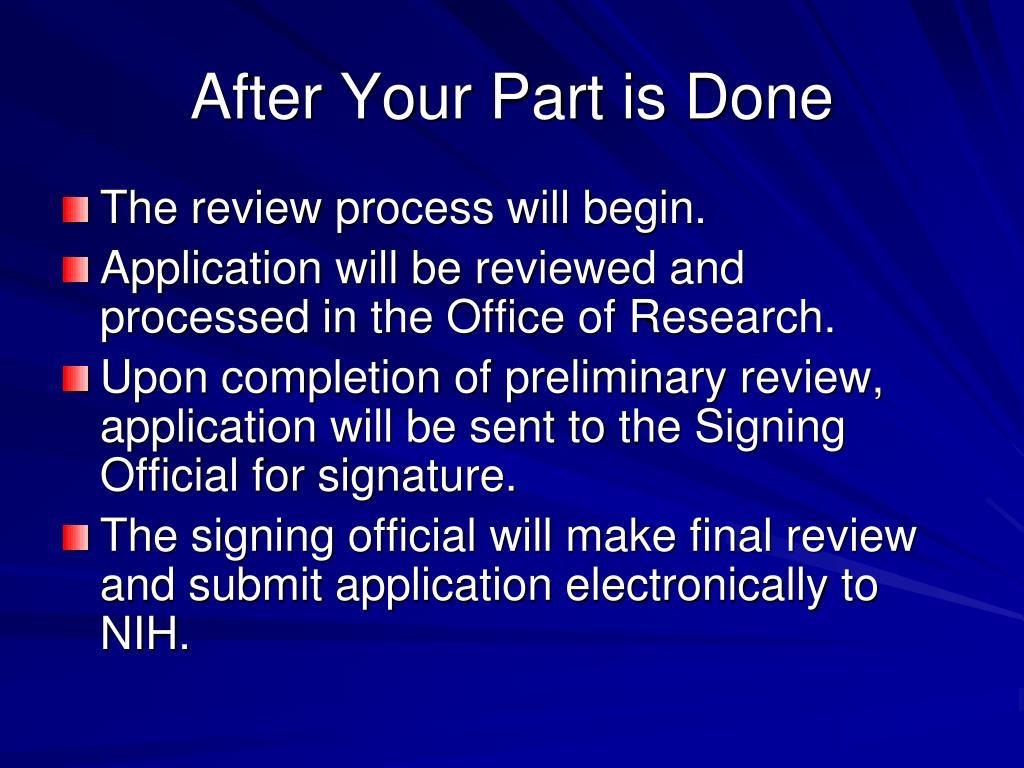 After Your Part is Done

The review process will begin.

Application will be reviewed and processed in the Office of Research.

Upon completion of preliminary review, application will be sent to the Signing Official for signature.

The signing official will make final review and submit application electronically to NIH.